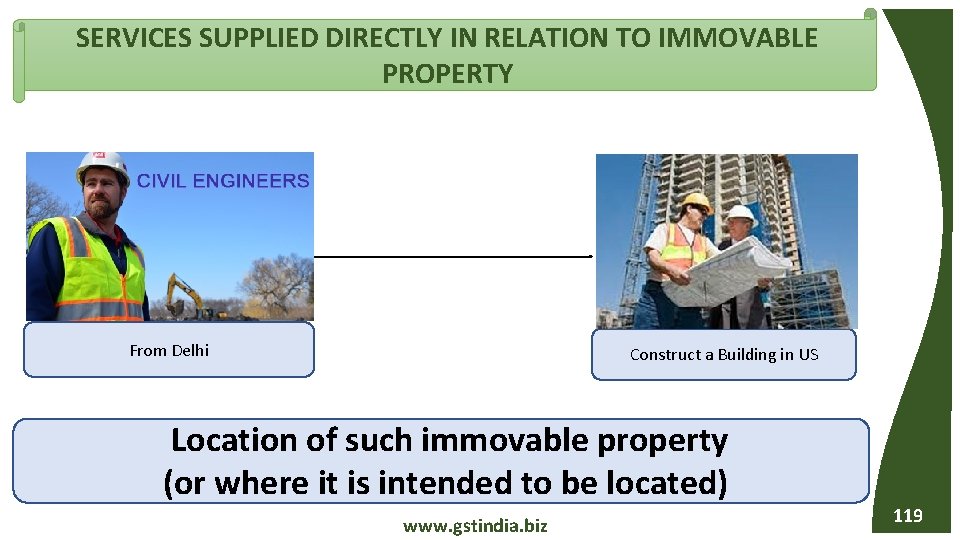 SERVICES SUPPLIED DIRECTLY IN RELATION TO IMMOVABLE PROPERTY

CIVIL ENGINEERS

From Delhi

Construct a Building in US

Location of such immovable property
(or where it is intended to be located)

www.gstindia.biz

119